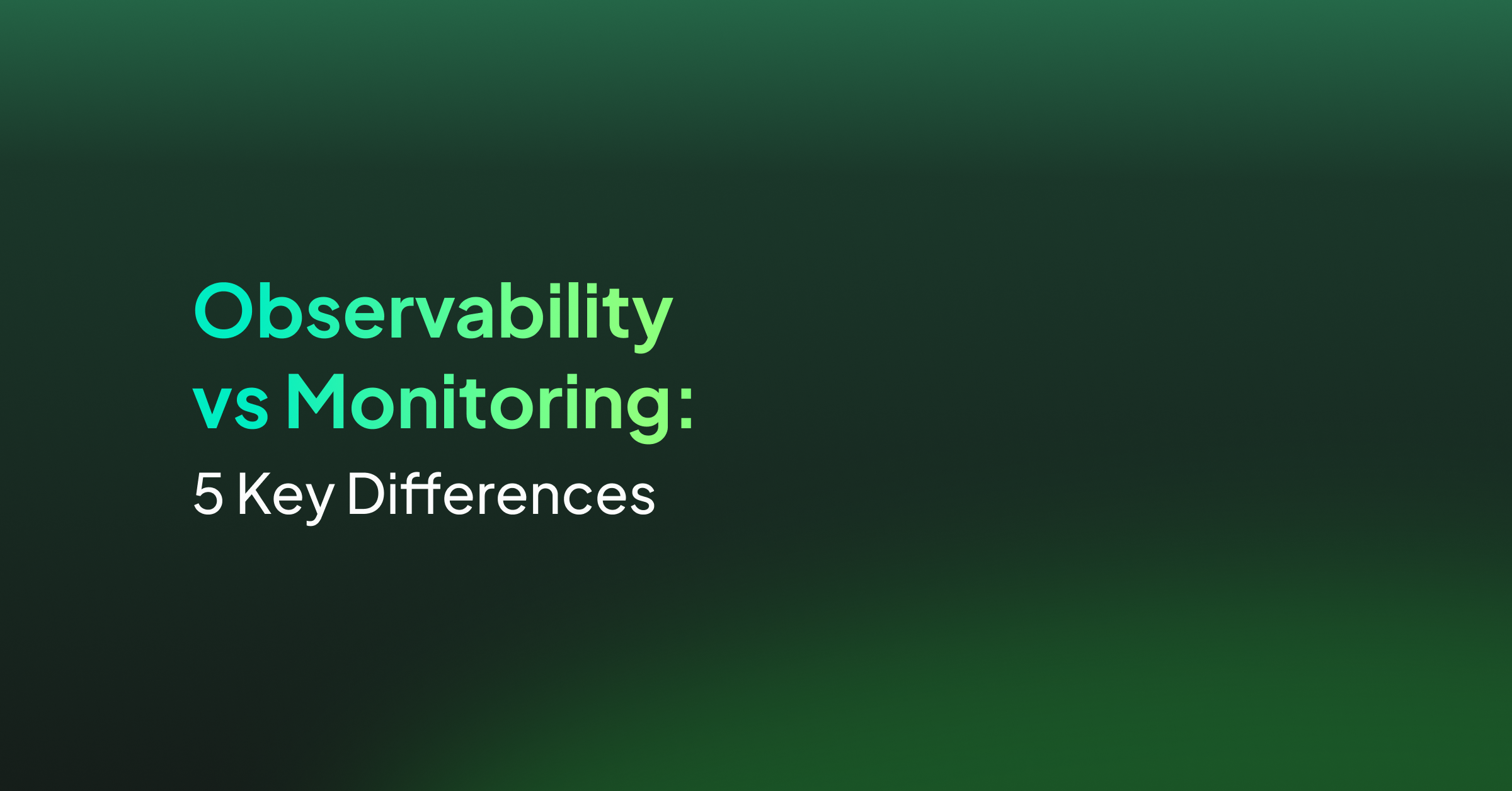 Observability vs Monitoring:

5 Key Differences